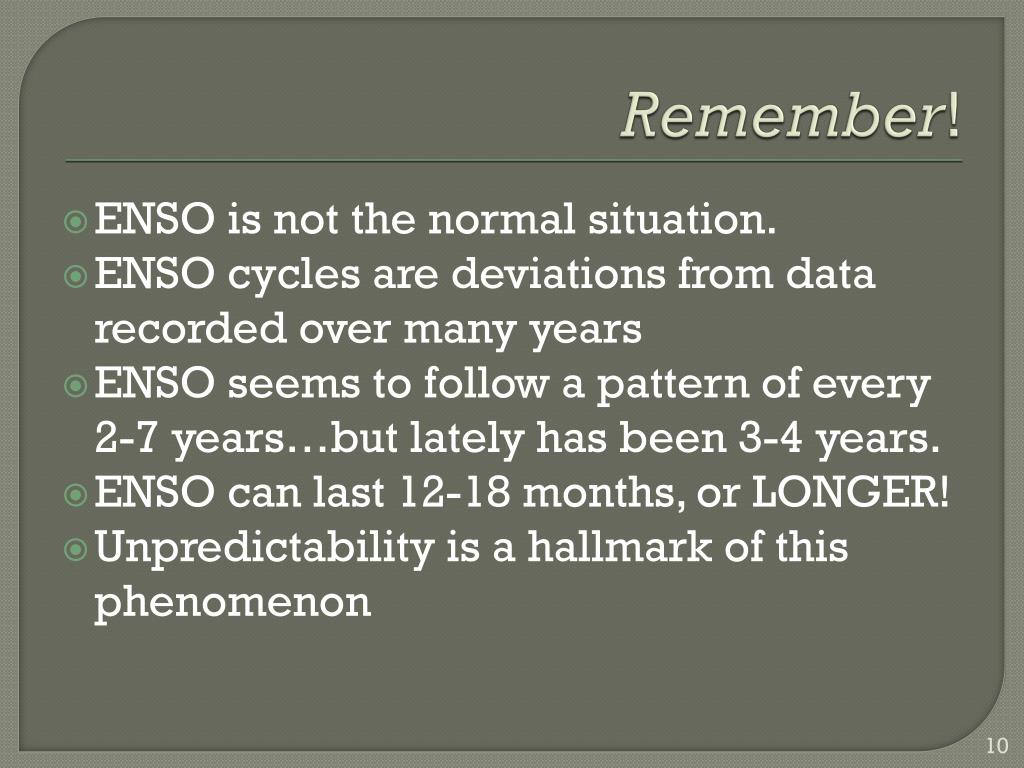 Remember!

ENSO is not the normal situation.

ENSO cycles are deviations from data recorded over many years

ENSO seems to follow a pattern of every 2-7 years…but lately has been 3-4 years.

ENSO can last 12-18 months, or LONGER!

Unpredictability is a hallmark of this phenomenon

10